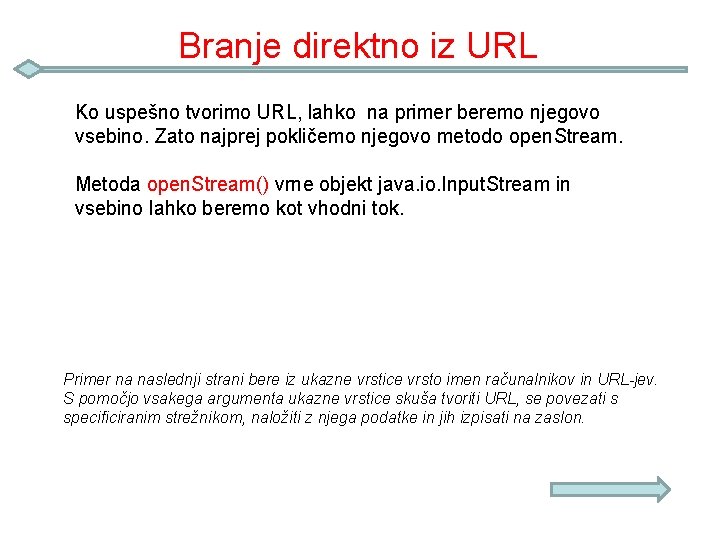 Branje direktno iz URL

Ko uspešno tvorimo URL, lahko na primer beremo njegovo vsebino. Zato najprej pokličemo njegovo metodo openStream.

Metoda openStream() vrne objekt java.io.InputStream in vsebino lahko beremo kot vhodni tok.

Primer na naslednji strani bere iz ukazne vrstice vrsto imen računalnikov in URL-jev. S pomočjo vsakega argumenta ukazne vrstice skuša tvoriti URL, se povezati s specificiranim strežnikom, naložiti z njega podatke in jih izpisati na zaslon.